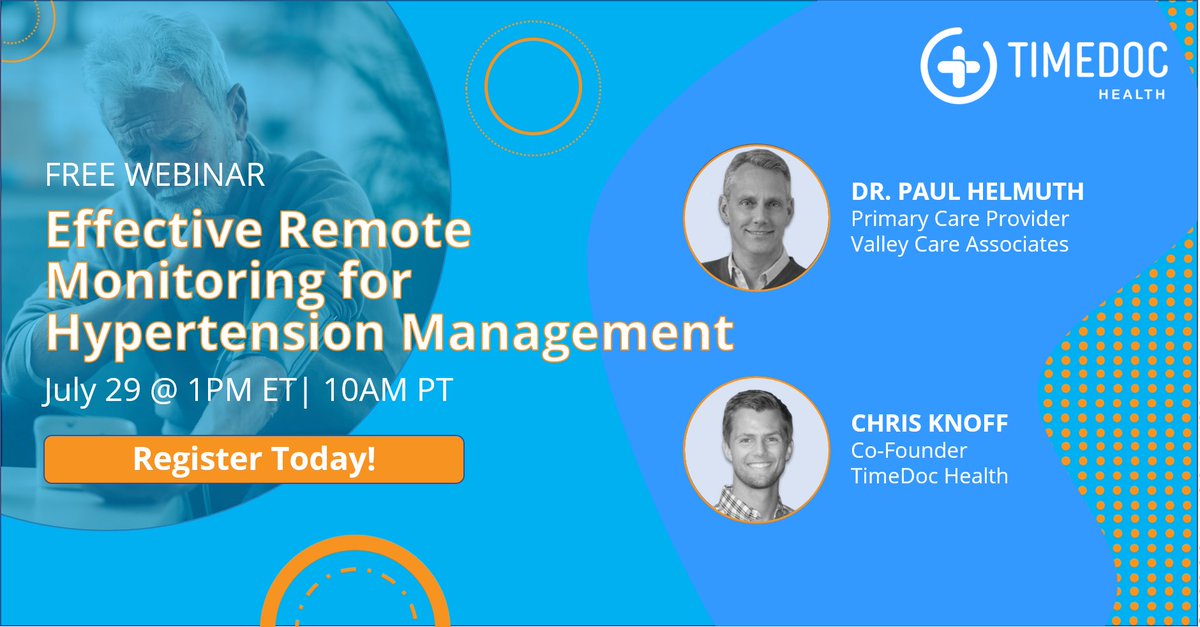 TIMEDOC
HEALTH

FREE WEBINAR

Effective Remote Monitoring for Hypertension Management

July 29 @ 1PM ET| 10AM PT

Register Today!

DR. PAUL HELMUTH
Primary Care Provider
Valley Care Associates

CHRIS KNOFF
Co-Founder
TimeDoc Health